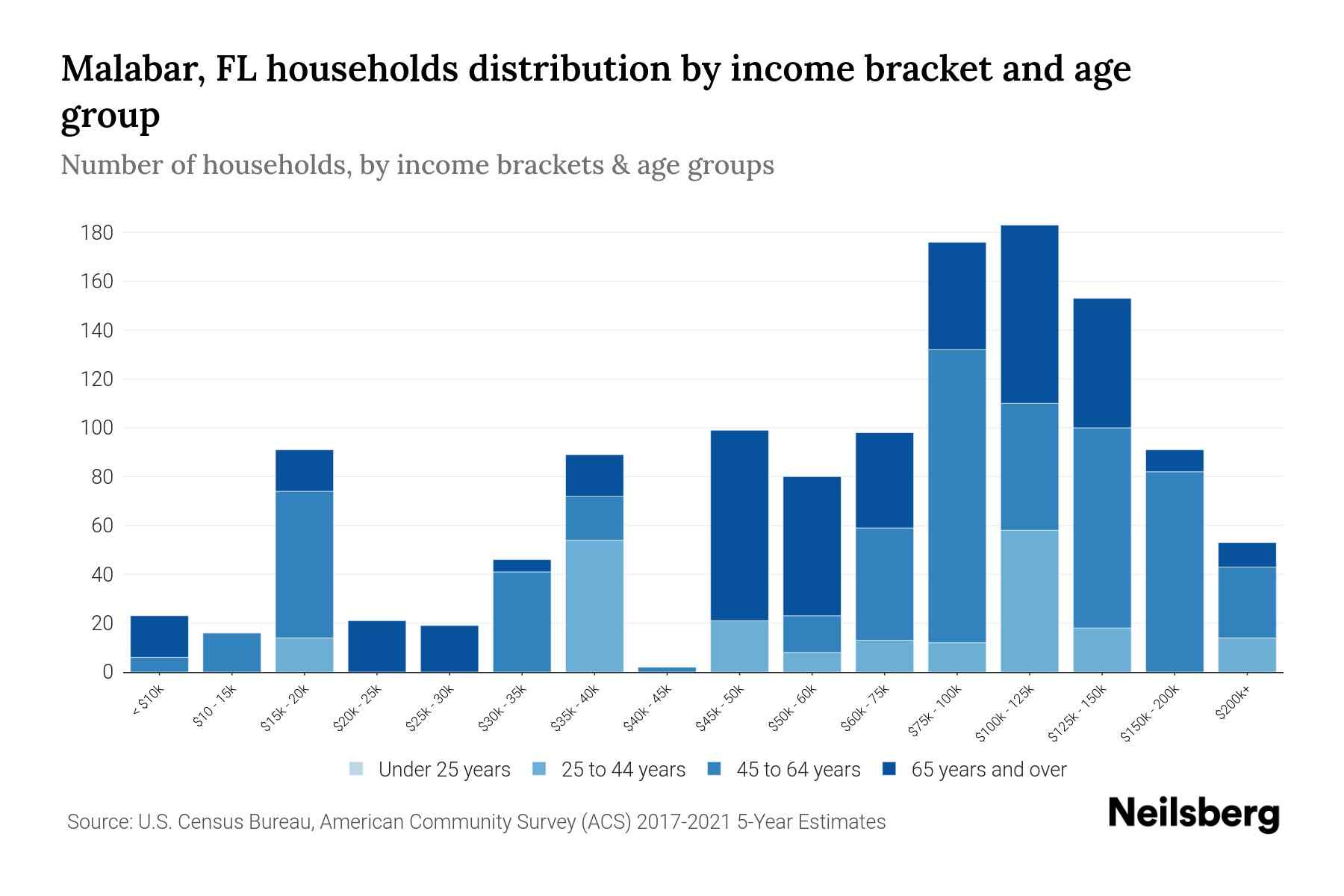 Malabar, FL households distribution by income bracket and age group

Number of households, by income brackets & age groups

180
160
140
120
100
80
60
40
20
0

< $10k
$10 - 15k
$15k - 20k
$20k - 25k
$25k - 30k
$30k - 35k
$35k - 40k
$40k - 45k
$45k - 50k
$50k - 60k
$60k - 75k
$75k - 100k
$100k - 125k
$125k - 150k
$150k - 200k
$200k+

Under 25 years 25 to 44 years 45 to 64 years 65 years and over

Source: U.S. Census Bureau, American Community Survey (ACS) 2017-2021 5-Year Estimates

Neilsberg